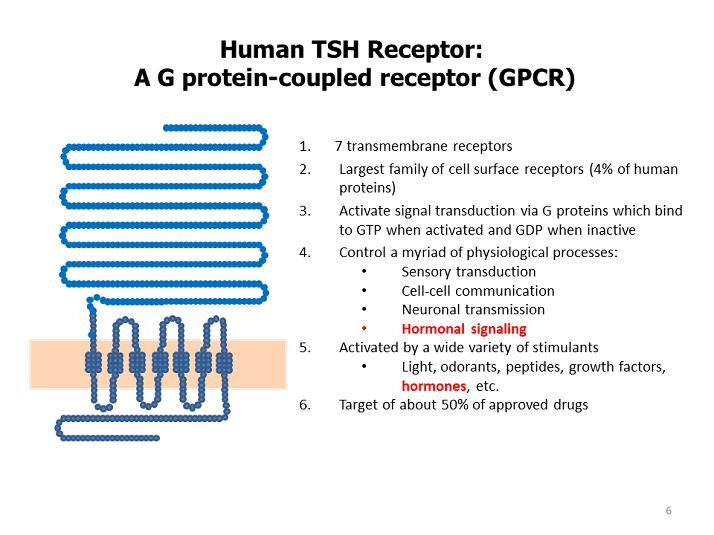 Human TSH Receptor:
A G protein-coupled receptor (GPCR)

1. 7 transmembrane receptors
2. Largest family of cell surface receptors (4% of human proteins)
3. Activate signal transduction via G proteins which bind to GTP when activated and GDP when inactive
4. Control a myriad of physiological processes:
 • Sensory transduction
 • Cell-cell communication
 • Neuronal transmission
 • Hormonal signaling
5. Activated by a wide variety of stimulants
 • Light, odorants, peptides, growth factors, hormones, etc.
6. Target of about 50% of approved drugs

6